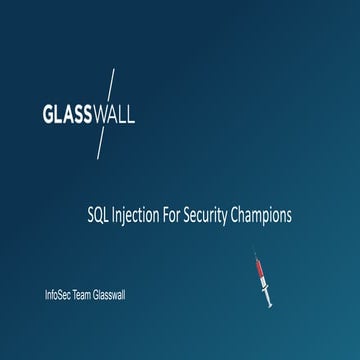 GLASSWALL

SQL Injection For Security Champions

InfoSec Team Glasswall